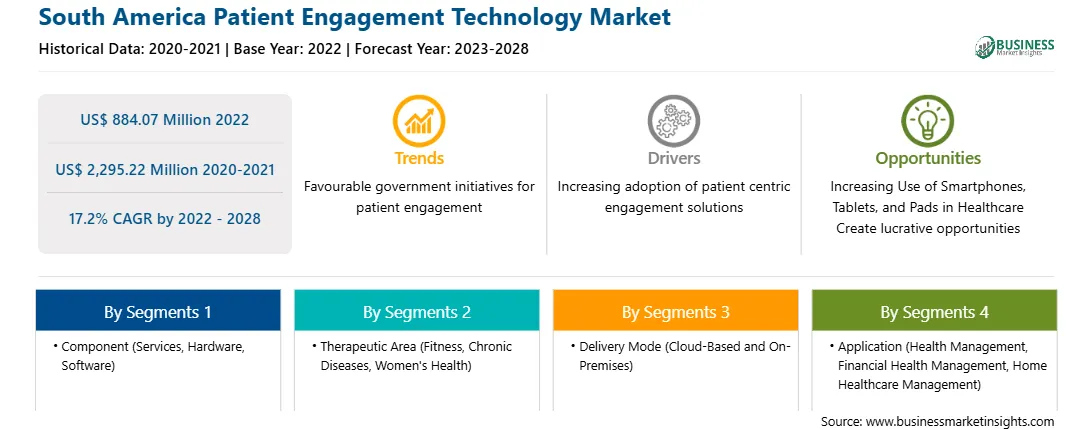 South America Patient Engagement Technology Market
Historical Data: 2020-2021 | Base Year: 2022 | Forecast Year: 2023-2028

BUSINESS Market Insights

US$ 884.07 Million 2022

US$ 2,295.22 Million 2020-2021

17.2% CAGR by 2022 - 2028

Trends
Favourable government initiatives for patient engagement

Drivers
Increasing adoption of patient centric engagement solutions

Opportunities
Increasing Use of Smartphones, Tablets, and Pads in Healthcare Create lucrative opportunities

By Segments 1
• Component (Services, Hardware, Software)

By Segments 2
• Therapeutic Area (Fitness, Chronic Diseases, Women's Health)

By Segments 3
• Delivery Mode (Cloud-Based and On-Premises)

By Segments 4
• Application (Health Management, Financial Health Management, Home Healthcare Management)

Source: www.businessmarketinsights.com